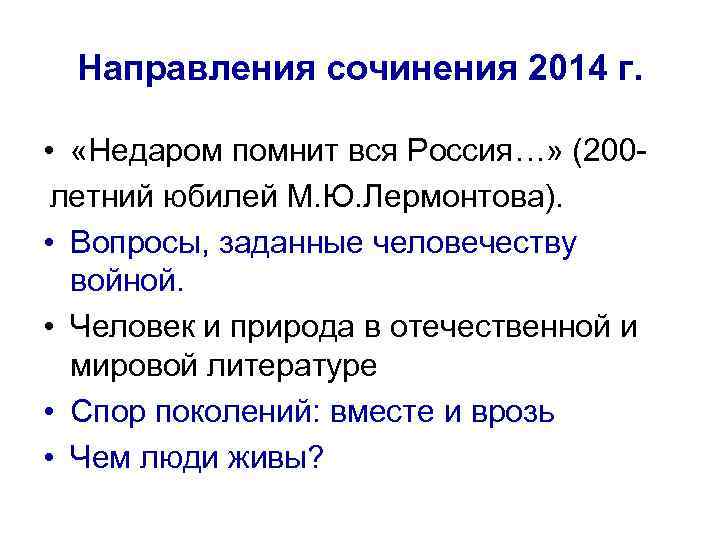 Направления сочинения 2014 г.

• «Недаром помнит вся Россия…» (200-летний юбилей М.Ю.Лермонтова).
• Вопросы, заданные человечеству войной.
• Человек и природа в отечественной и мировой литературе
• Спор поколений: вместе и врозь
• Чем люди живы?